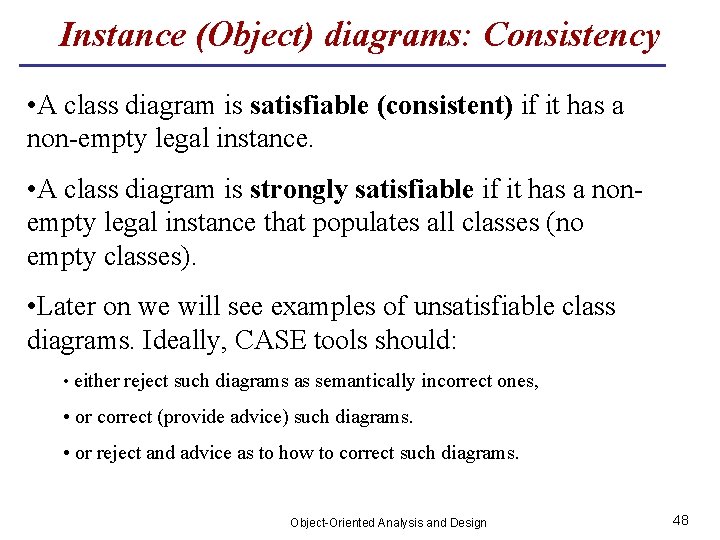 Instance (Object) diagrams: Consistency

•A class diagram is satisfiable (consistent) if it has a non-empty legal instance.

•A class diagram is strongly satisfiable if it has a non-empty legal instance that populates all classes (no empty classes).

•Later on we will see examples of unsatisfiable class diagrams. Ideally, CASE tools should:

• either reject such diagrams as semantically incorrect ones,

• or correct (provide advice) such diagrams.

• or reject and advice as to how to correct such diagrams.

Object-Oriented Analysis and Design

48